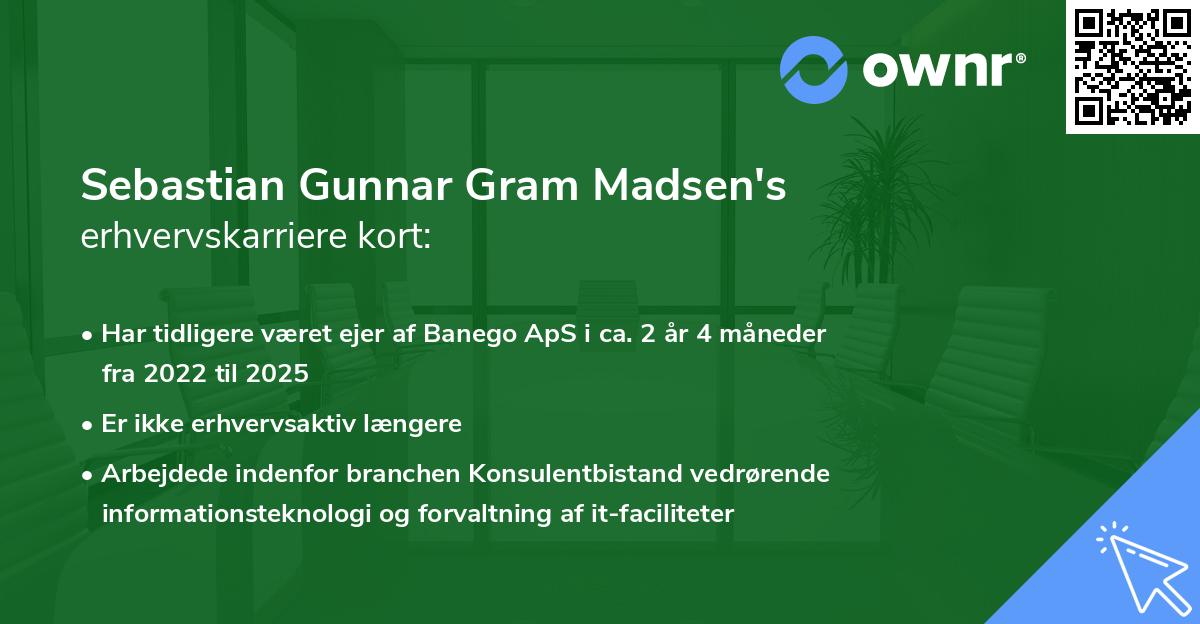 ownr®

Sebastian Gunnar Gram Madsen's
erhvervskarriere kort:

• Har tidligere været ejer af Banego ApS i ca. 2 år 4 måneder fra 2022 til 2025

• Er ikke erhvervsaktiv længere

• Arbejdede indenfor branchen Konsulentbistand vedrørende informationsteknologi og forvaltning af it-faciliteter